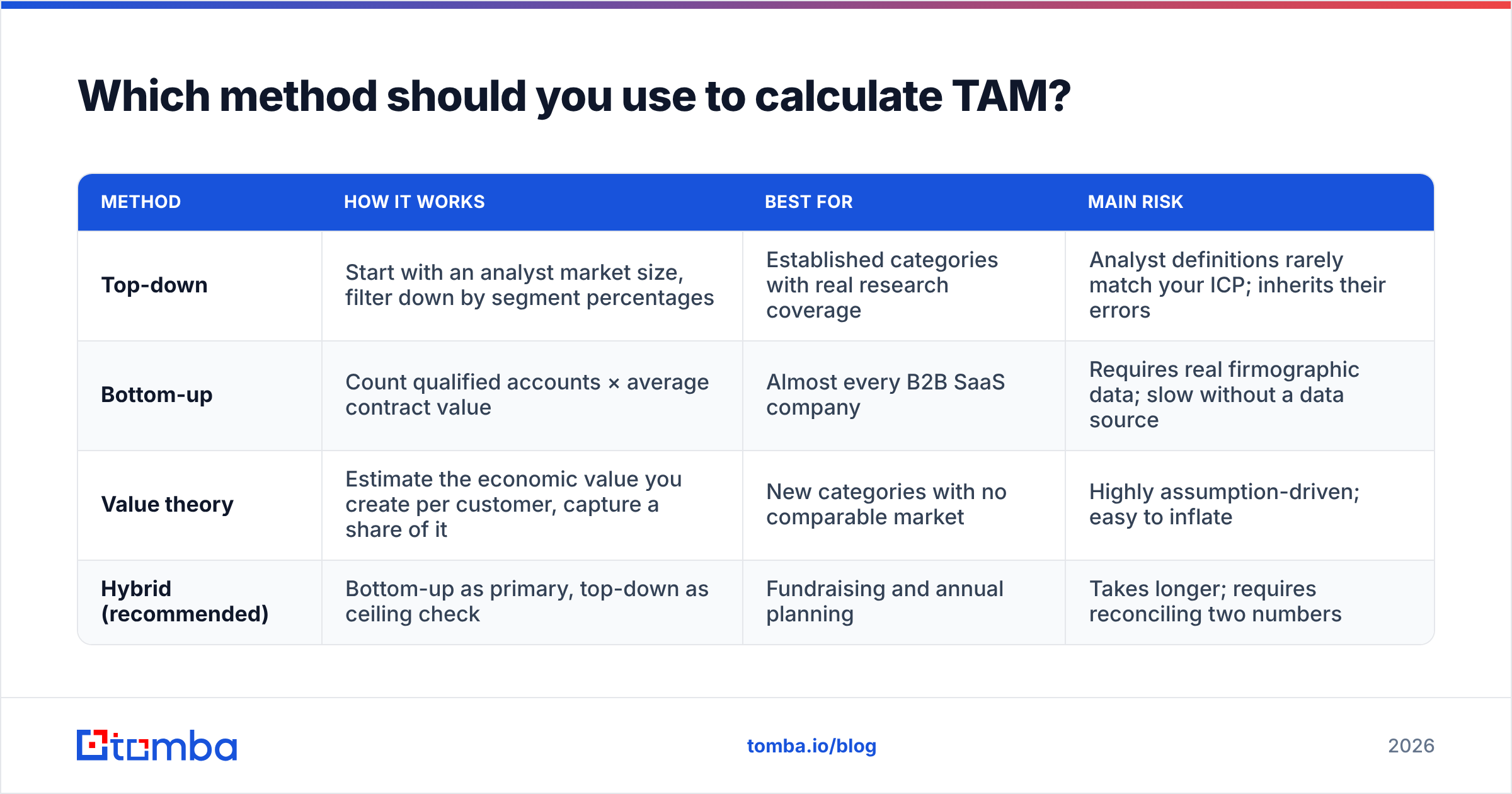 Which method should you use to calculate TAM?

| METHOD | HOW IT WORKS | BEST FOR | MAIN RISK |
|---|---|---|---|
| Top-down | Start with an analyst market size, filter down by segment percentages | Established categories with real research coverage | Analyst definitions rarely match your ICP; inherits their errors |
| Bottom-up | Count qualified accounts × average contract value | Almost every B2B SaaS company | Requires real firmographic data; slow without a data source |
| Value theory | Estimate the economic value you create per customer, capture a share of it | New categories with no comparable market | Highly assumption-driven; easy to inflate |
| Hybrid (recommended) | Bottom-up as primary, top-down as ceiling check | Fundraising and annual planning | Takes longer; requires reconciling two numbers |

tomba

tomba.io/blog

2026